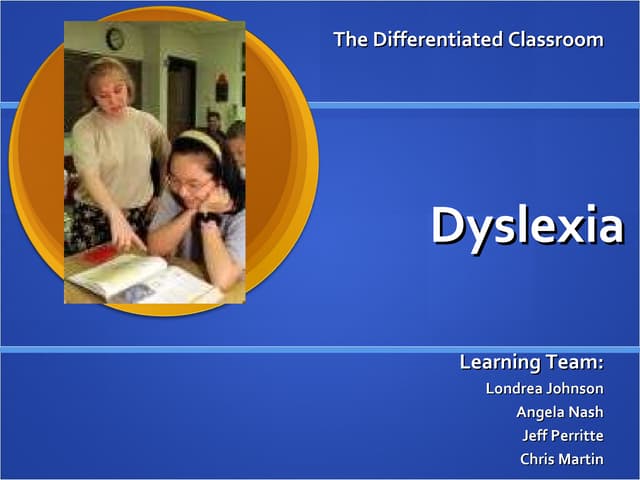 The Differentiated Classroom

Dyslexia

Learning Team:
Londrea Johnson
Angela Nash
Jeff Perritte
Chris Martin